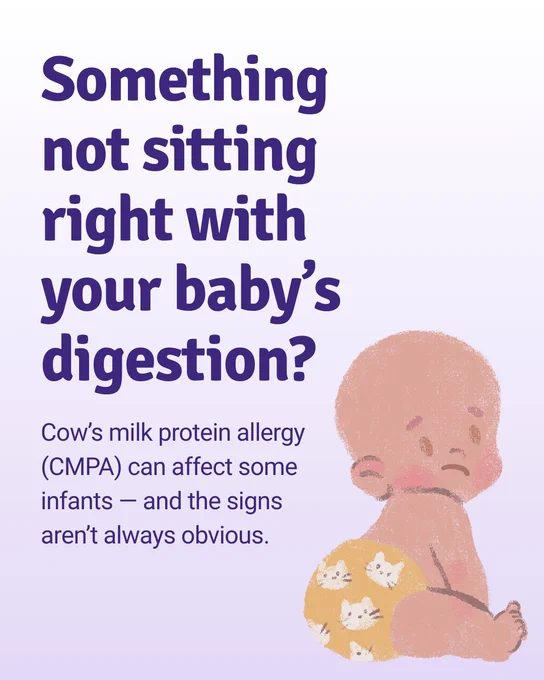 Something not sitting right with your baby’s digestion?

Cow’s milk protein allergy (CMPA) can affect some infants — and the signs aren’t always obvious.